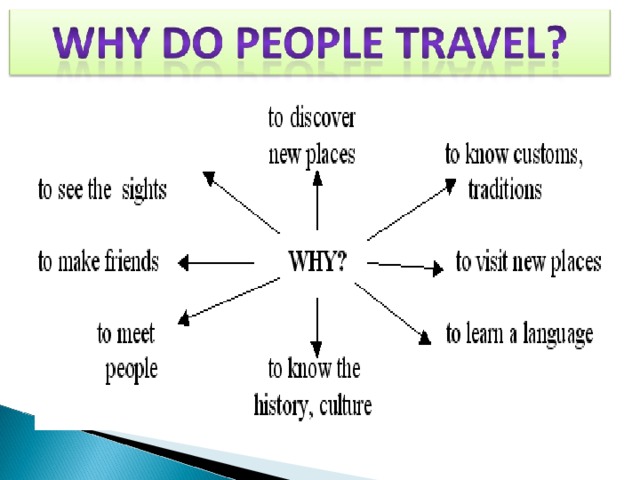 WHY DO PEOPLE TRAVEL?

to discover new places

to know customs, traditions

to see the sights

to make friends

WHY?

to visit new places

to meet people

to know the history, culture

to learn a language